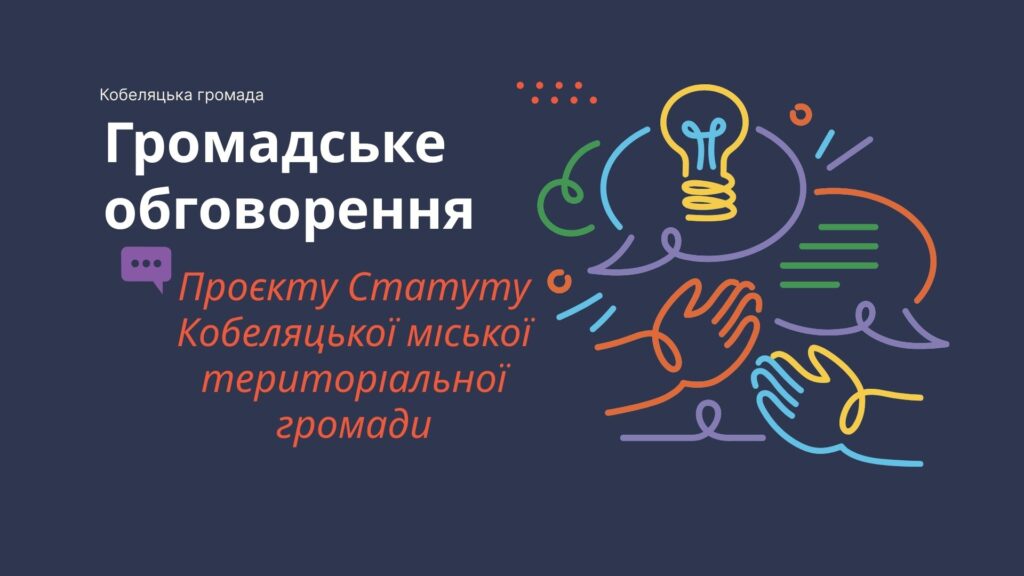 Кобеляцька громада

Громадське обговорення

Проєкту Статуту Кобеляцької міської територіальної громади